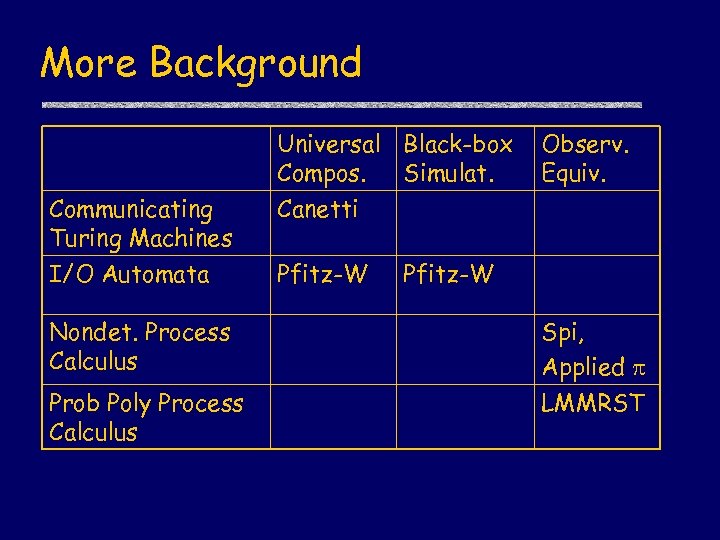 More Background

| | Universal Compos. | Black-box Simulat. | Observ. Equiv. |
|---|---|---|---|
| Communicating Turing Machines | Canetti | | |
| I/O Automata | Pfitz-W | Pfitz-W | |
| Nondet. Process Calculus | | | Spi, Applied $\pi$ |
| Prob Poly Process Calculus | | | LMMRST |